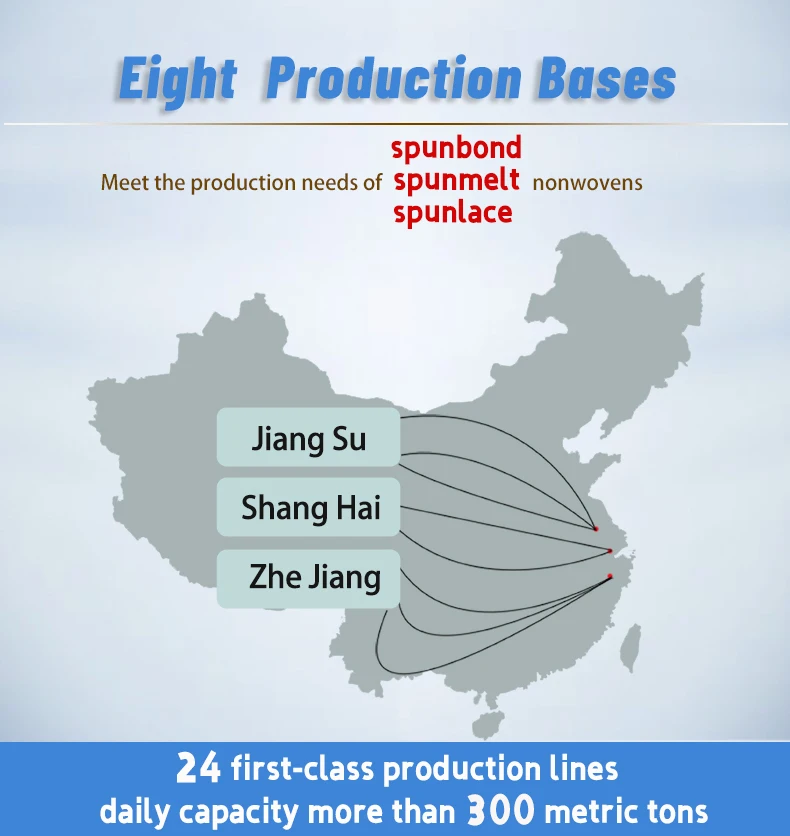 Eight Production Bases

Meet the production needs of spunbond spunmelt spunlace nonwovens

Jiang Su

Shang Hai

Zhe Jiang

24 first-class production lines
daily capacity more than 300 metric tons